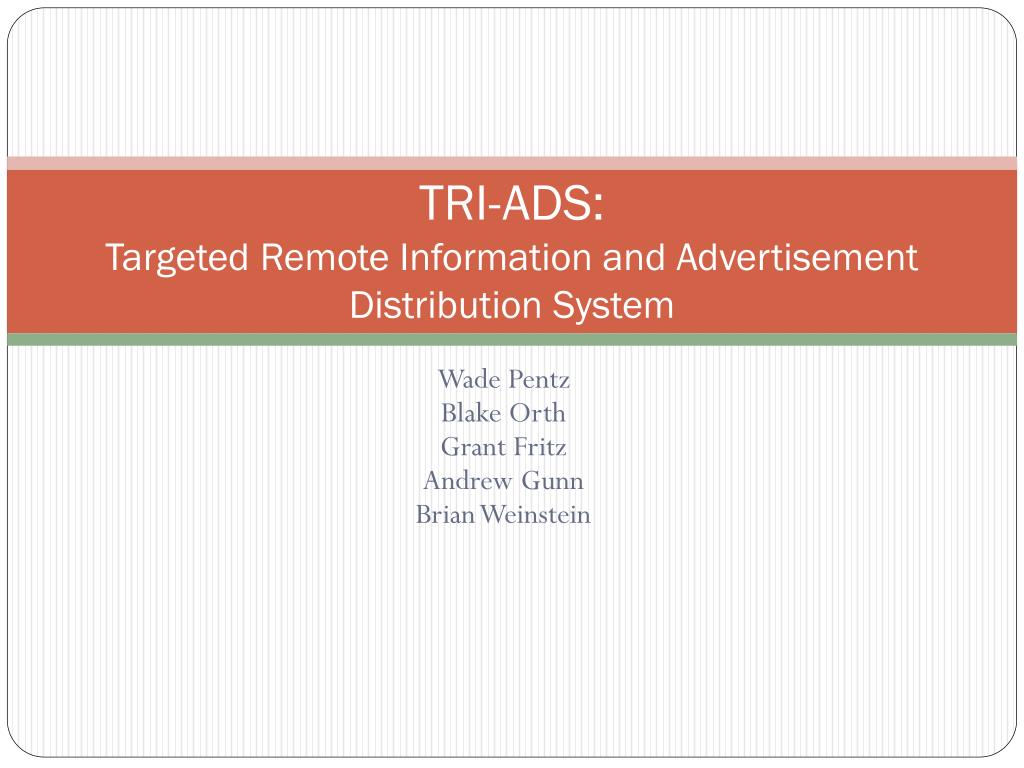 TRI-ADS:
Targeted Remote Information and Advertisement Distribution System

Wade Pentz
Blake Orth
Grant Fritz
Andrew Gunn
Brian Weinstein